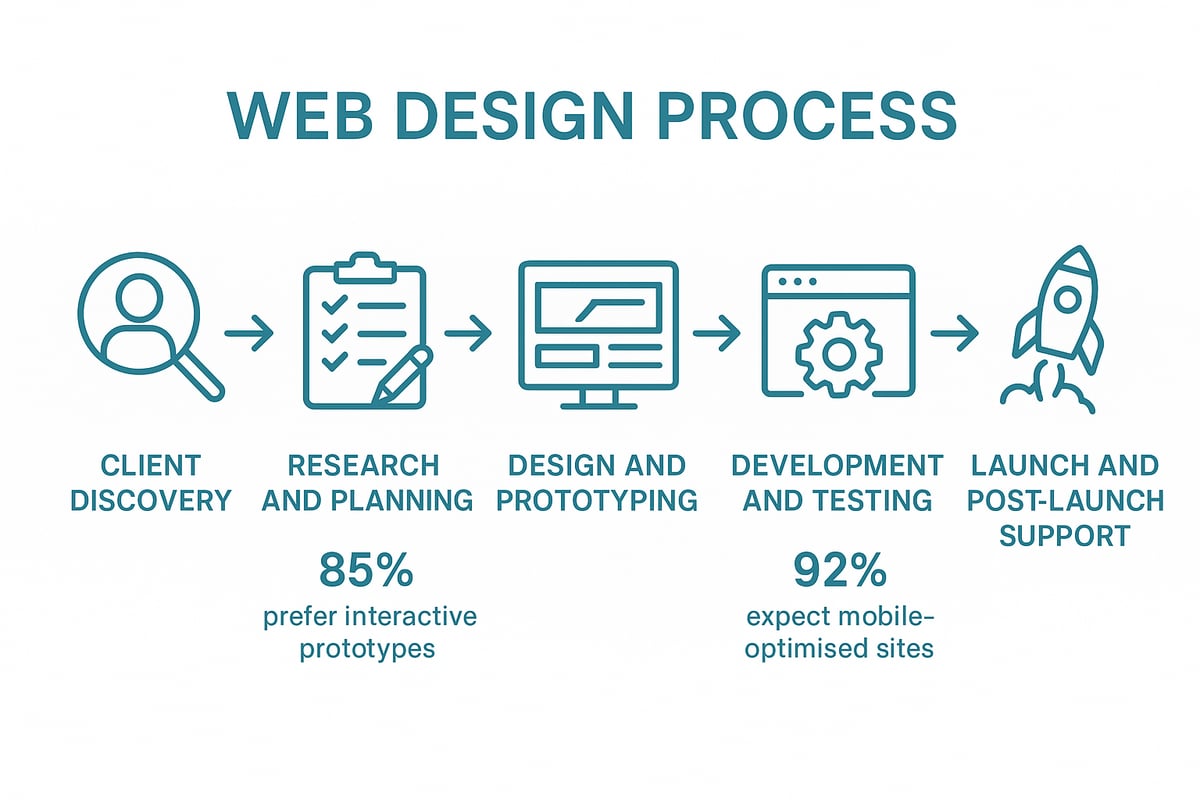 WEB DESIGN PROCESS

CLIENT DISCOVERY

RESEARCH AND PLANNING

85%
prefer interactive prototypes

DESIGN AND PROTOTYPING

DEVELOPMENT AND TESTING

92%
expect mobile-optimised sites

LAUNCH AND POST-LAUNCH SUPPORT